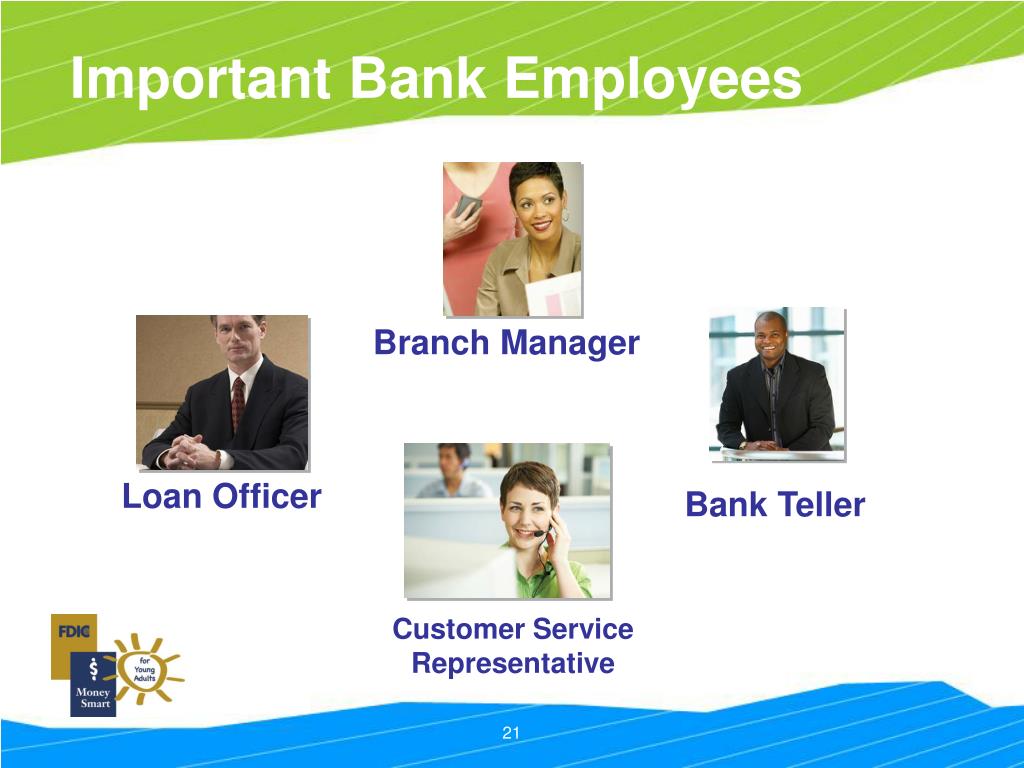 Important Bank Employees

Branch Manager

Loan Officer

Bank Teller

Customer Service Representative

FDIC

$

Money Smart

for Young Adults

21